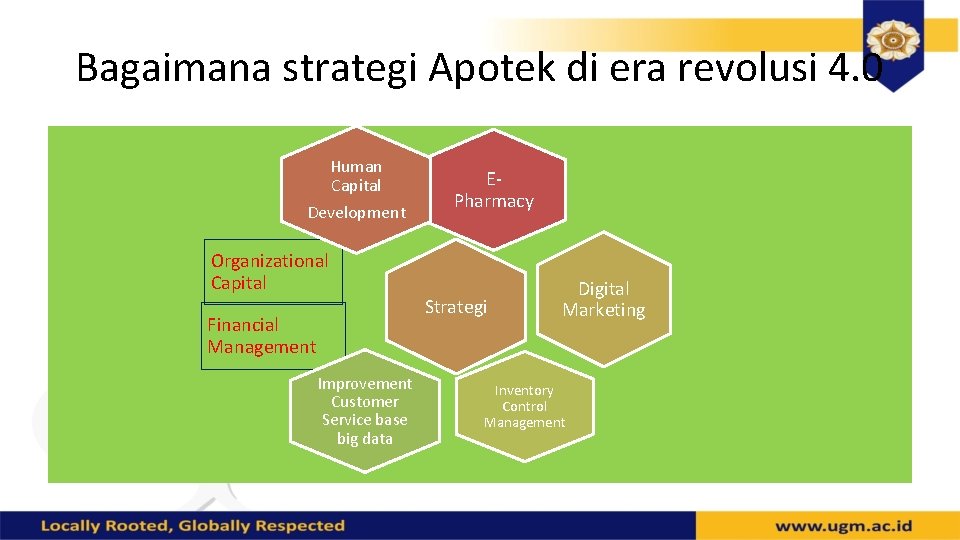 Bagaimana strategi Apotek di era revolusi 4.0

Human Capital Development

E-Pharmacy

Organizational Capital

Financial Management

Strategi

Digital Marketing

Improvement Customer Service base big data

Inventory Control Management

Locally Rooted, Globally Respected

www.ugm.ac.id